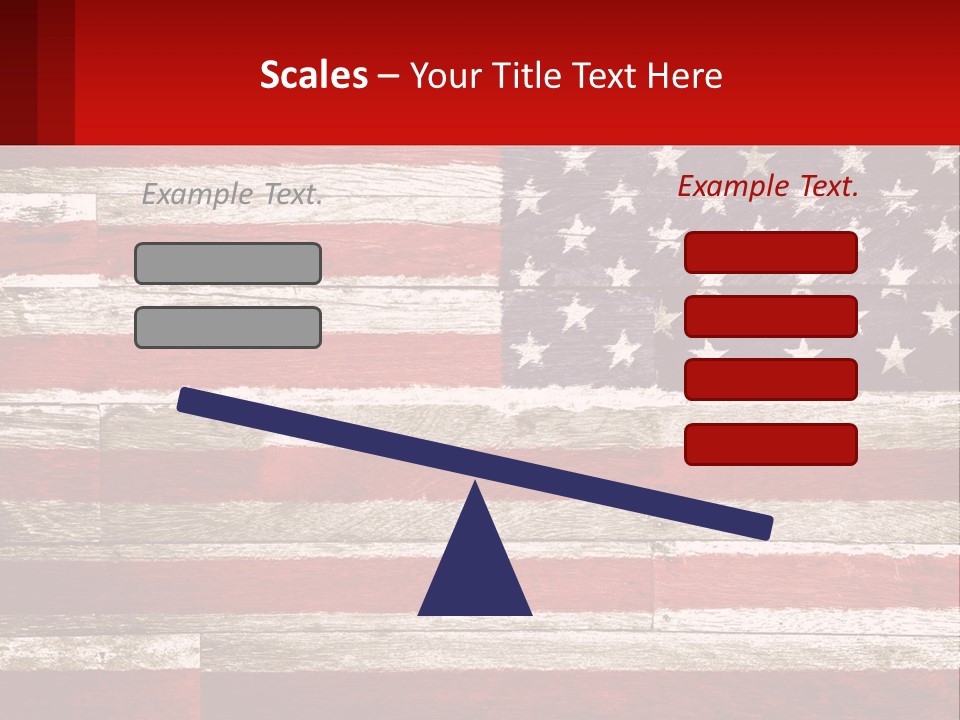 Scales – Your Title Text Here

Example Text.

Example Text.